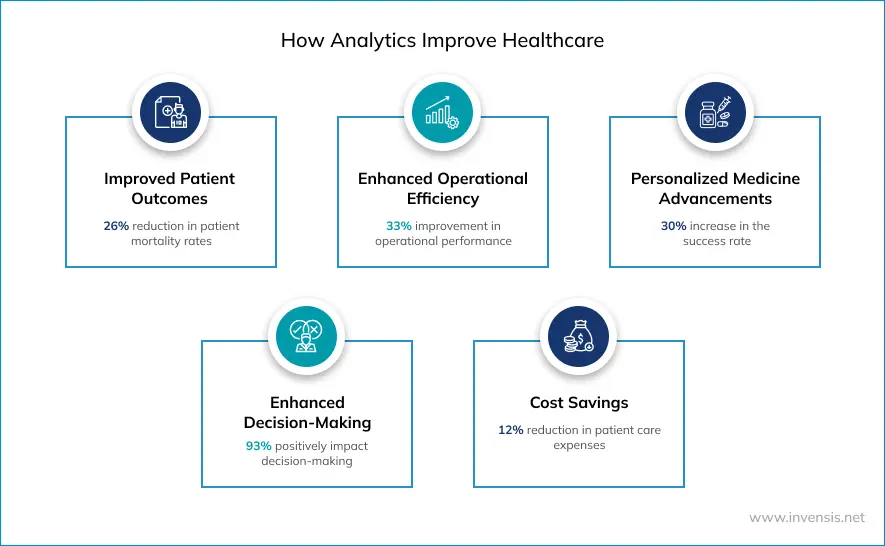 How Analytics Improve Healthcare

Improved Patient Outcomes

26% reduction in patient mortality rates

Enhanced Operational Efficiency

33% improvement in operational performance

Personalized Medicine Advancements

30% increase in the success rate

Enhanced Decision-Making

93% positively impact decision-making

Cost Savings

12% reduction in patient care expenses

www.invensis.net